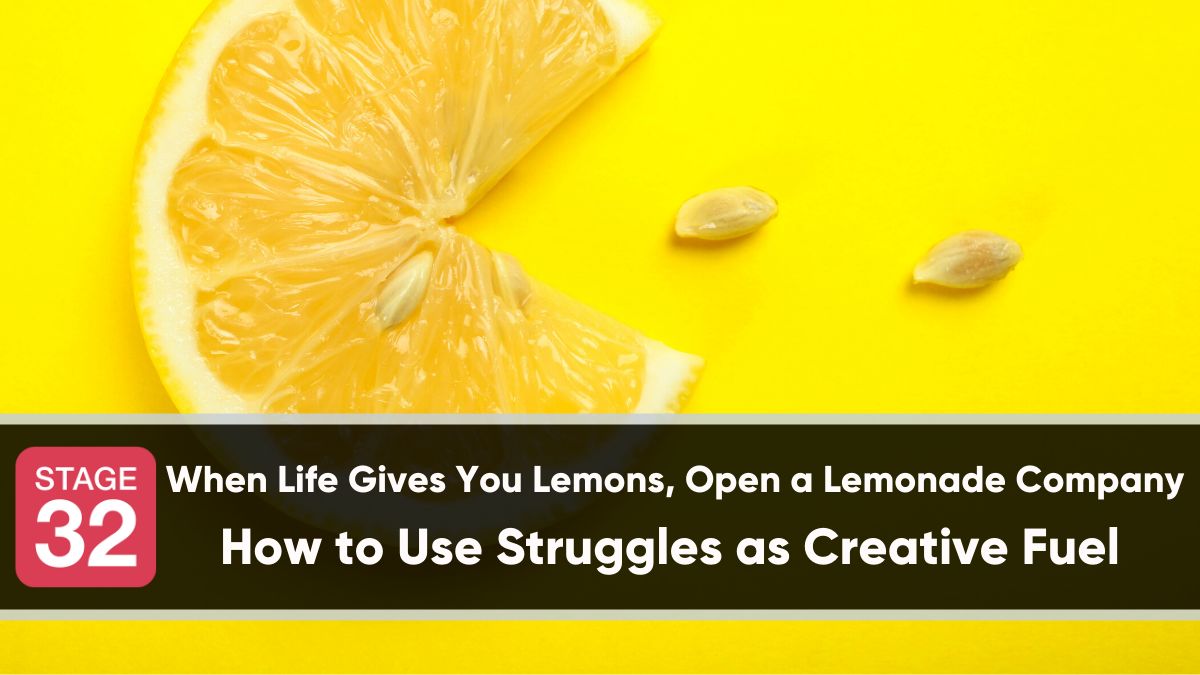 STAGE 32

When Life Gives You Lemons, Open a Lemonade Company

How to Use Struggles as Creative Fuel